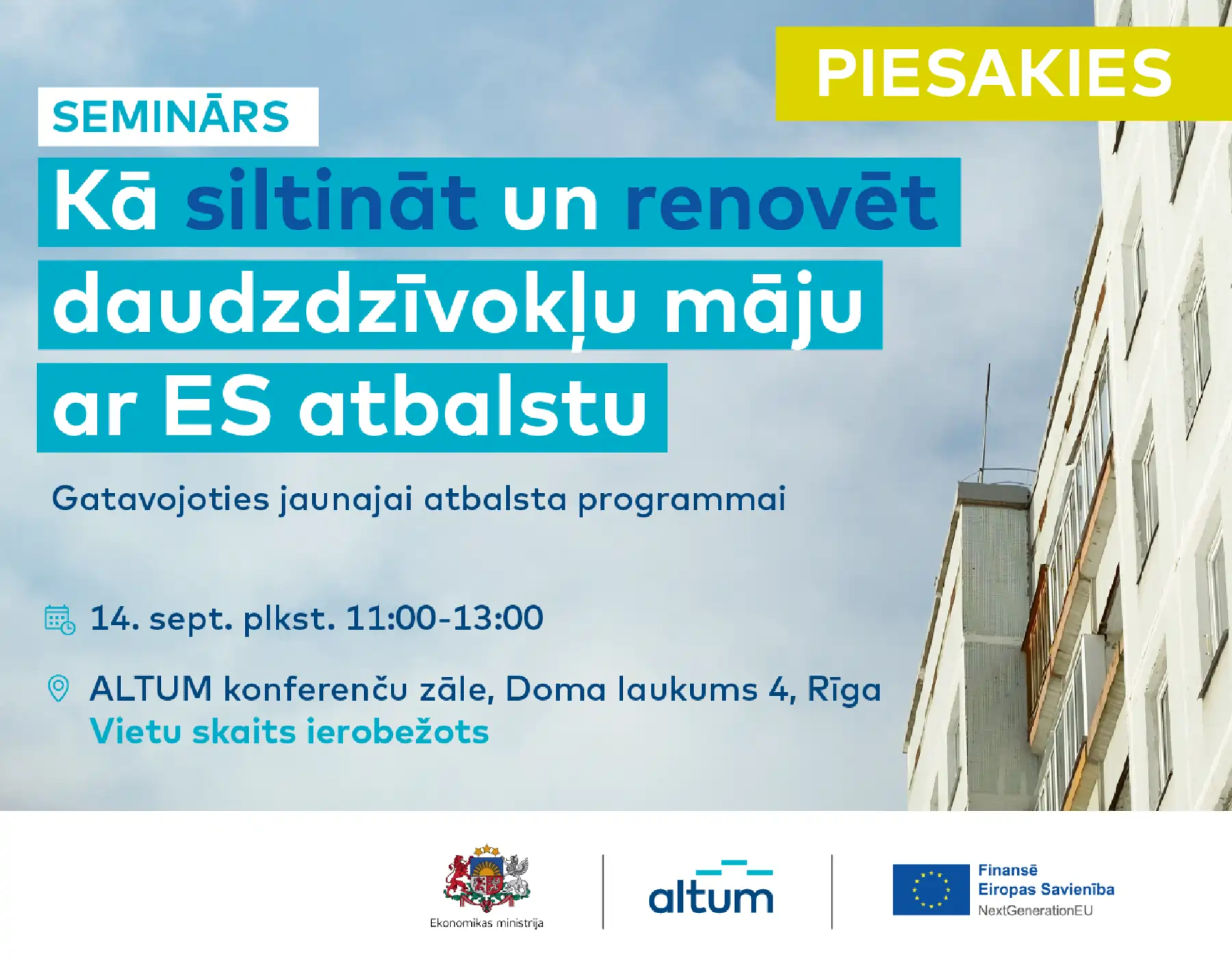 PIESAKIES

SEMINĀRS

Kā siltināt un renovēt daudzdzīvokļu māju ar ES atbalstu

Gatavojoties jaunajai atbalsta programmai

14. sept. plkst. 11:00-13:00

ALTUM konferenču zāle, Doma laukums 4, Rīga
Vietu skaits ierobežots

Ekonomikas ministrija

altum

Finansē
Eiropas Savienība
NextGenerationEU